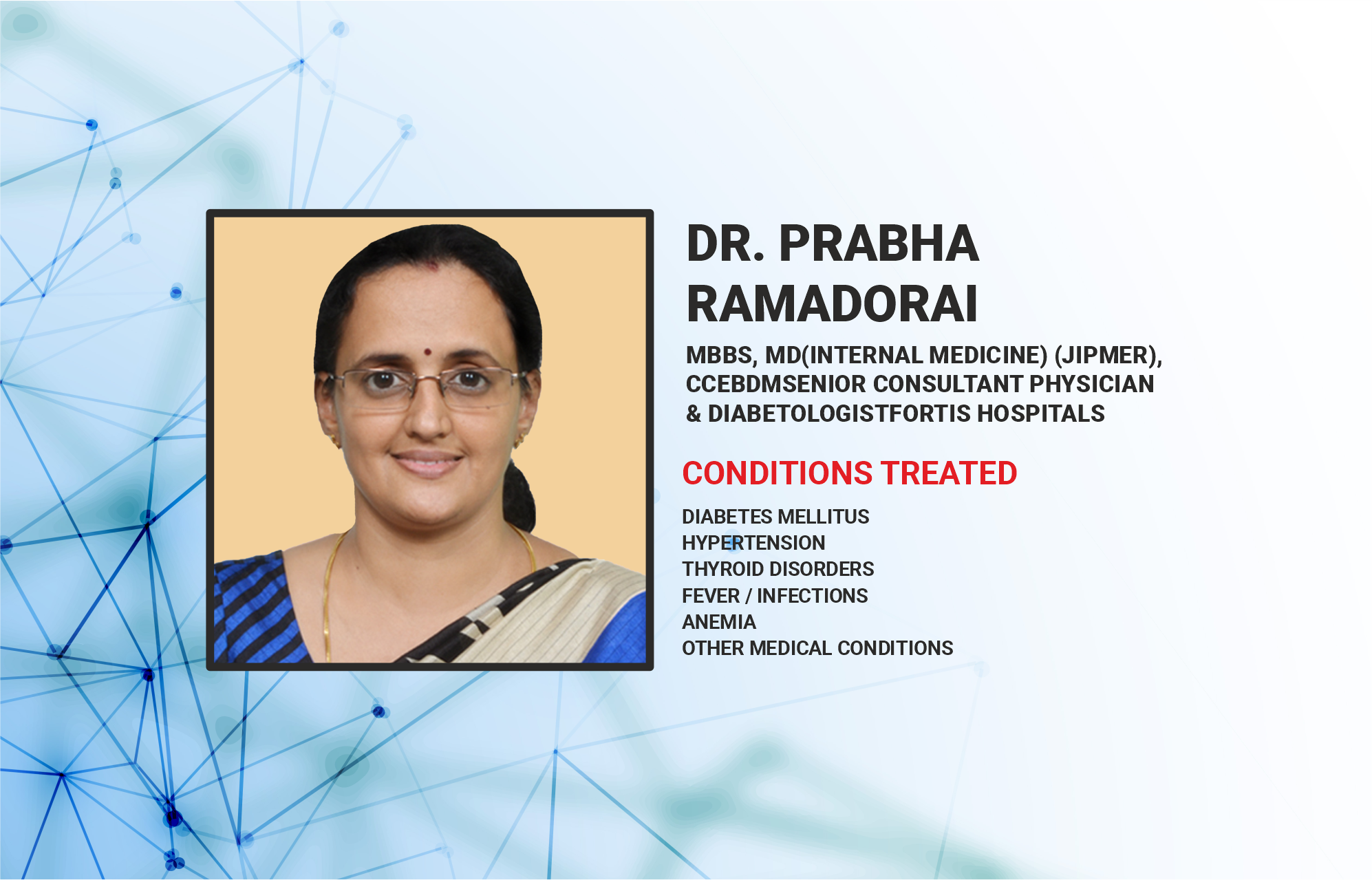 DR. PRABHA RAMADORAI

MBBS, MD(INTERNAL MEDICINE) (JIPMER), CCEBDMSENIOR CONSULTANT PHYSICIAN & DIABETOLOGISTFORTIS HOSPITALS

CONDITIONS TREATED

DIABETES MELLITUS
HYPERTENSION
THYROID DISORDERS
FEVER / INFECTIONS
ANEMIA
OTHER MEDICAL CONDITIONS